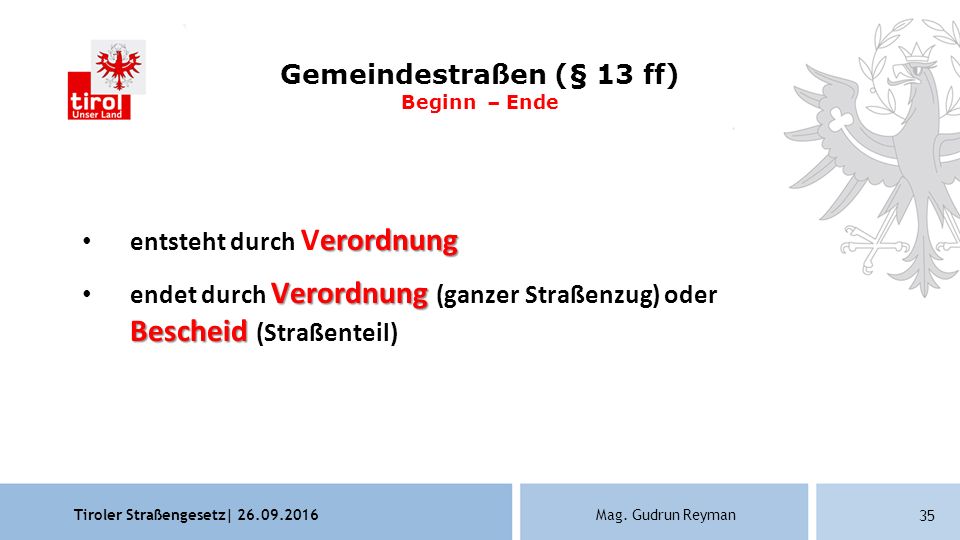 tirol
Unser Land

Gemeindestraßen (§ 13 ff)
Beginn – Ende

• entsteht durch Verordnung
• endet durch Verordnung (ganzer Straßenzug) oder Bescheid (Straßenteil)

Tiroler Straßengesetz| 26.09.2016
Mag. Gudrun Reyman
35